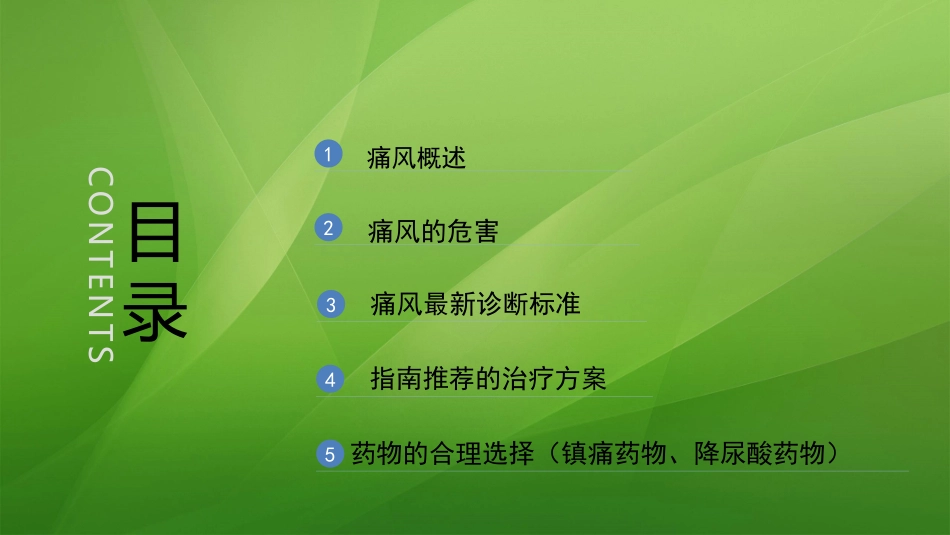 CONTENTS

目录

1 痛风概述

2 痛风的危害

3 痛风最新诊断标准

4 指南推荐的治疗方案

5 药物的合理选择（镇痛药物、降尿酸药物）